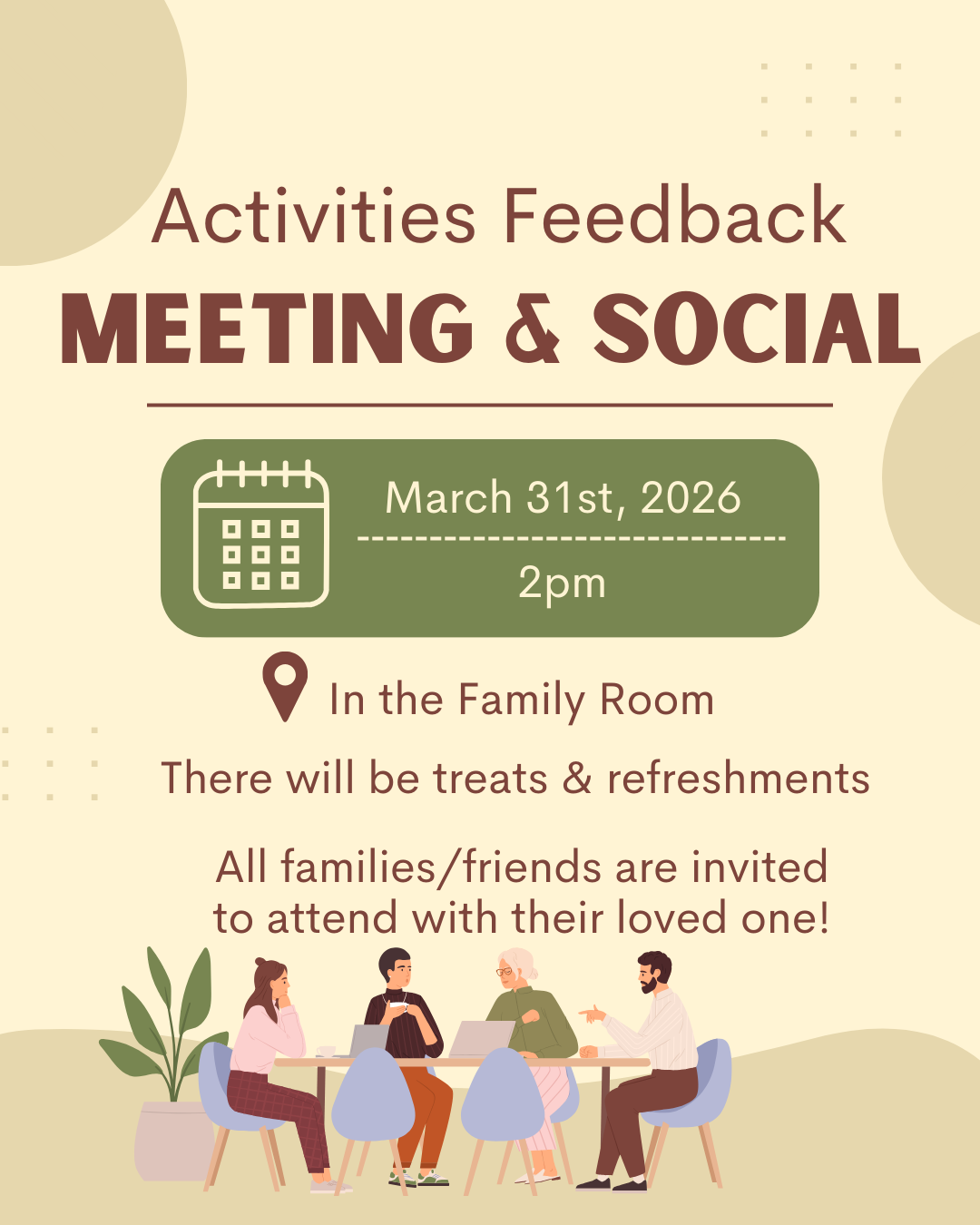 Activities Feedback
MEETING & SOCIAL

March 31st, 2026
2pm

In the Family Room

There will be treats & refreshments

All families/friends are invited to attend with their loved one!